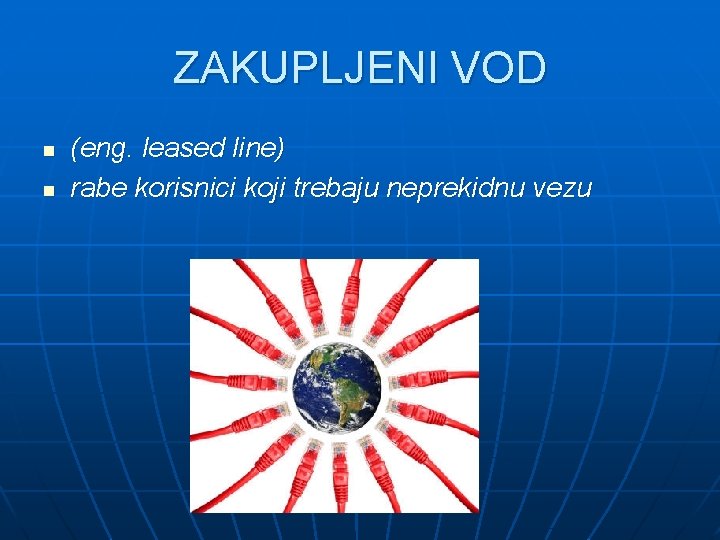 ZAKUPLJENI VOD

- (eng. leased line)
- rabe korisnici koji trebaju neprekidnu vezu